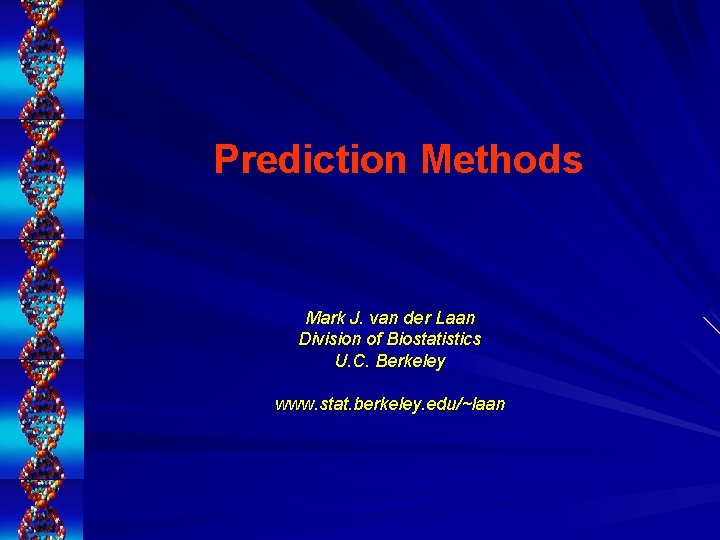 Prediction Methods

Mark J. van der Laan
Division of Biostatistics
U.C. Berkeley

www.stat.berkeley.edu/~laan